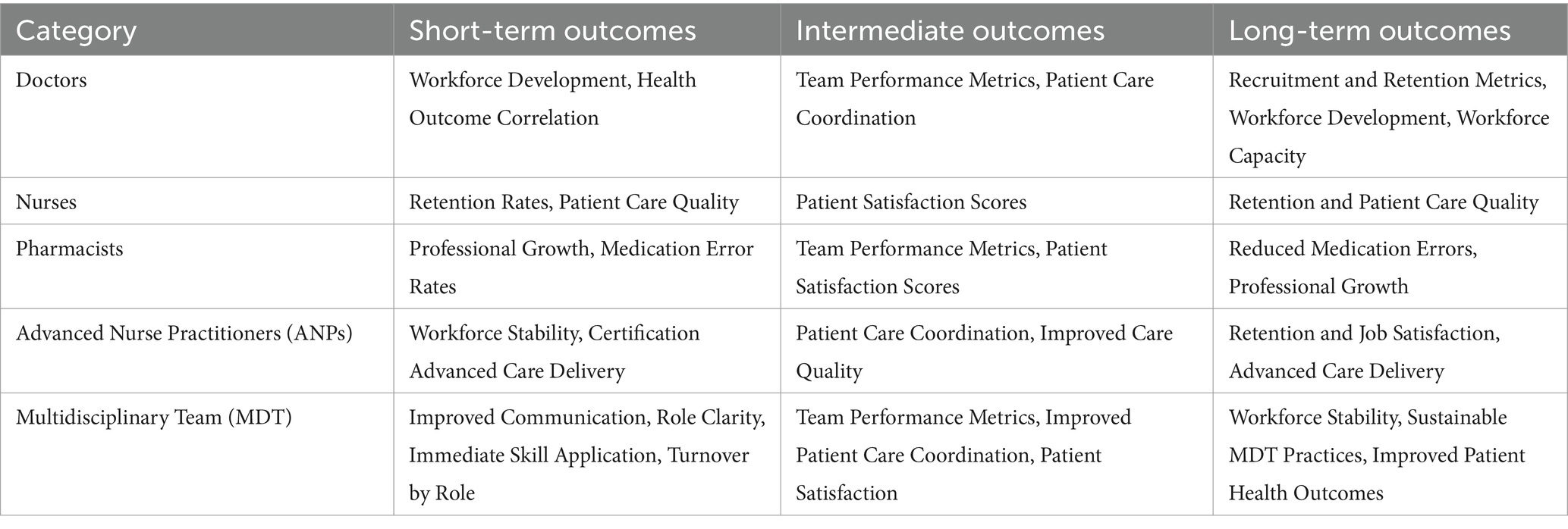 | Category | Short-term outcomes | Intermediate outcomes | Long-term outcomes |
|---|---|---|---|
| Doctors | Workforce Development, Health Outcome Correlation | Team Performance Metrics, Patient Care Coordination | Recruitment and Retention Metrics, Workforce Development, Workforce Capacity |
| Nurses | Retention Rates, Patient Care Quality | Patient Satisfaction Scores | Retention and Patient Care Quality |
| Pharmacists | Professional Growth, Medication Error Rates | Team Performance Metrics, Patient Satisfaction Scores | Reduced Medication Errors, Professional Growth |
| Advanced Nurse Practitioners (ANPs) | Workforce Stability, Certification Advanced Care Delivery | Patient Care Coordination, Improved Care Quality | Retention and Job Satisfaction, Advanced Care Delivery |
| Multidisciplinary Team (MDT) | Improved Communication, Role Clarity, Immediate Skill Application, Turnover by Role | Team Performance Metrics, Improved Patient Care Coordination, Patient Satisfaction | Workforce Stability, Sustainable MDT Practices, Improved Patient Health Outcomes |